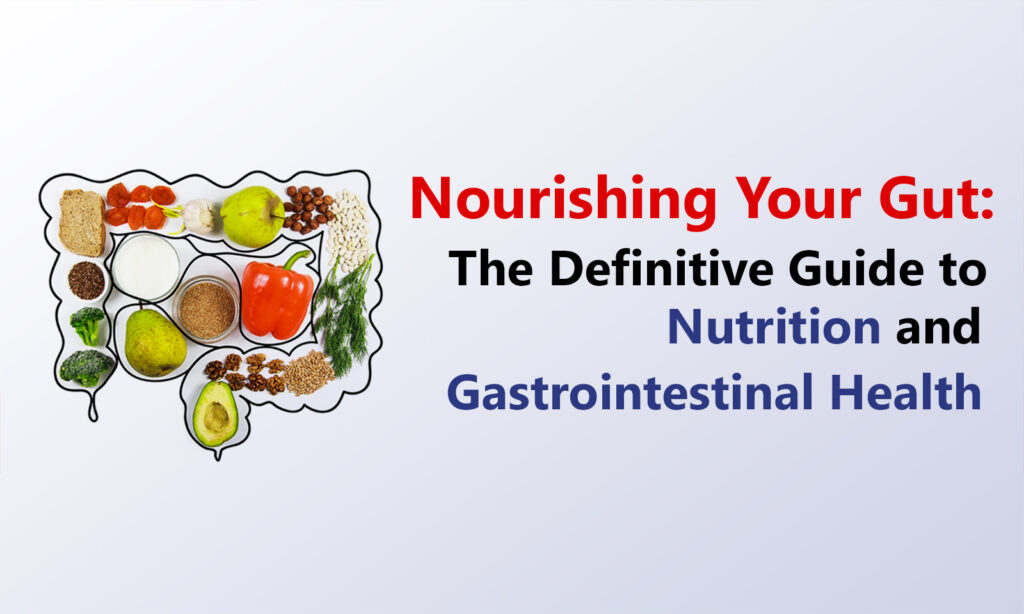 Nourishing Your Gut:
The Definitive Guide to
Nutrition and
Gastrointestinal Health